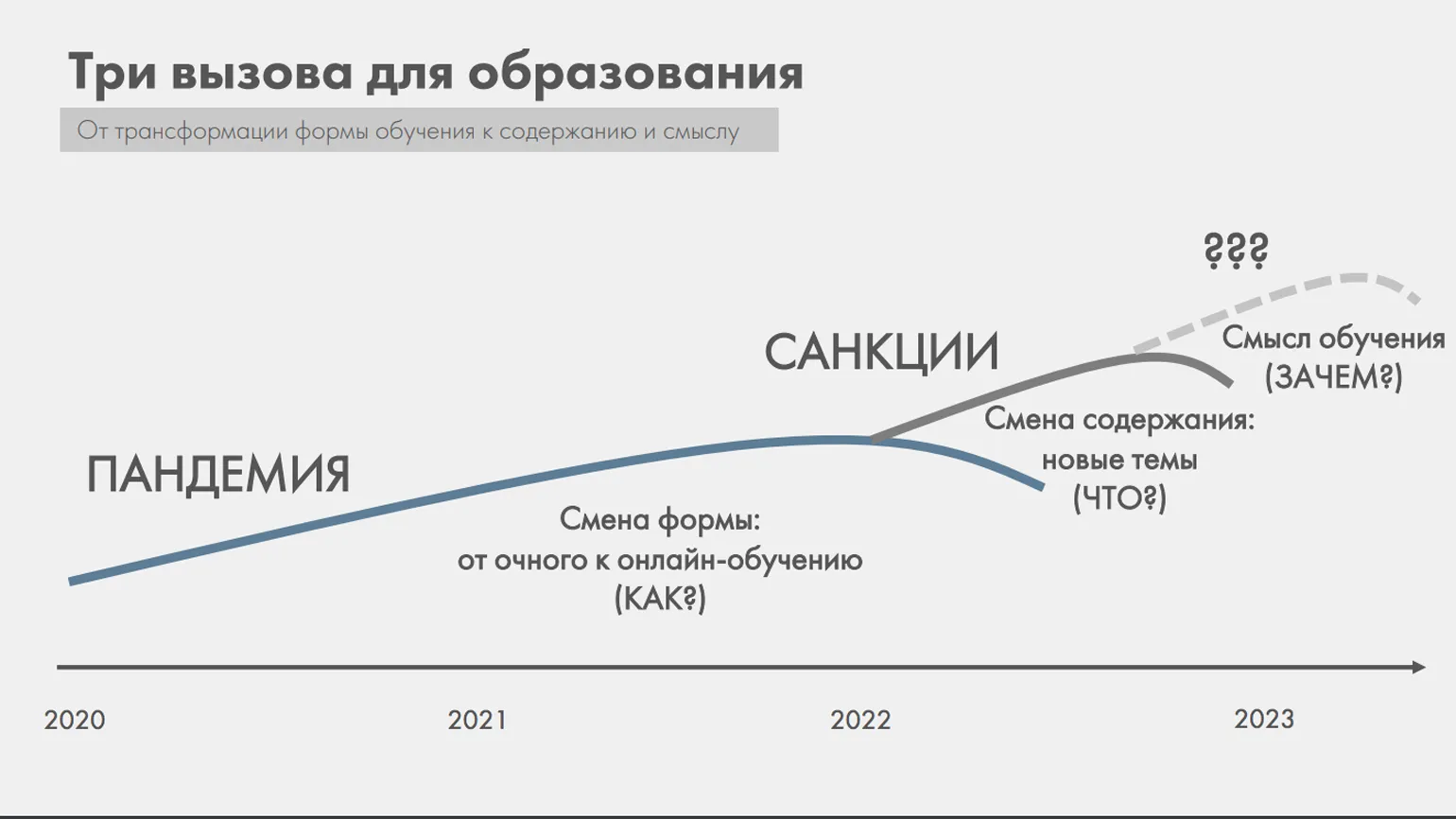 Три вызова для образования

От трансформации формы обучения к содержанию и смыслу

???

САНКЦИИ

Смысл обучения (ЗАЧЕМ?)

Смена содержания: новые темы (ЧТО?)

ПАНДЕМИЯ

Смена формы: от очного к онлайн-обучению (КАК?)

2020

2021

2022

2023